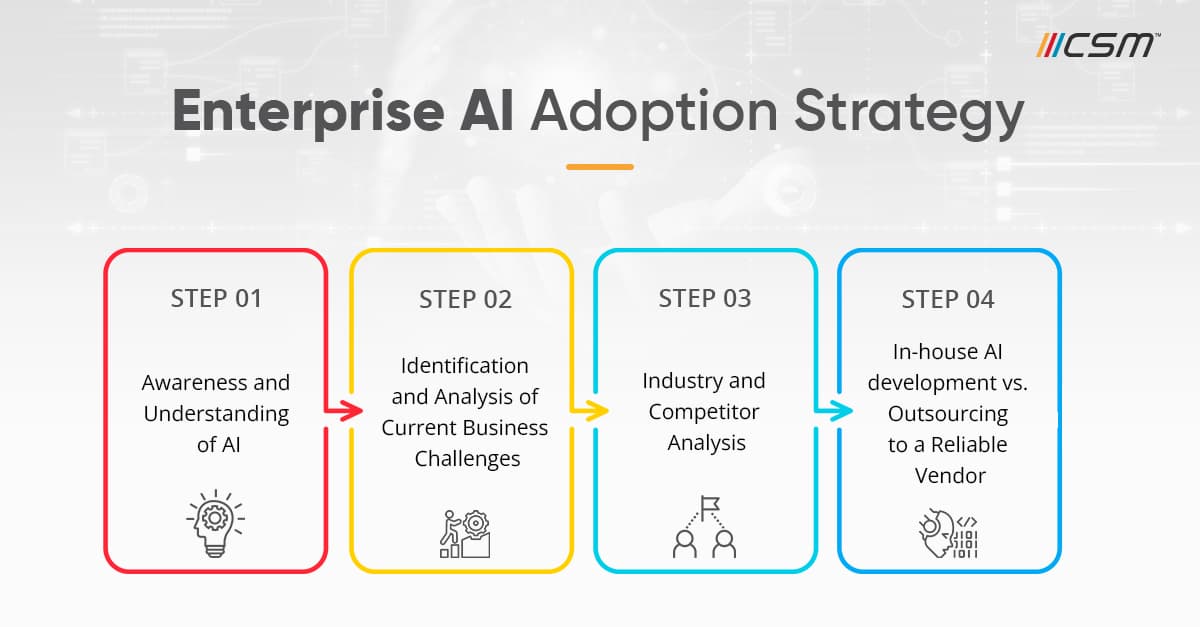 CSM™

Enterprise AI Adoption Strategy

STEP 01

Awareness and Understanding of AI

STEP 02

Identification and Analysis of Current Business Challenges

STEP 03

Industry and Competitor Analysis

STEP 04

In-house AI development vs. Outsourcing to a Reliable Vendor